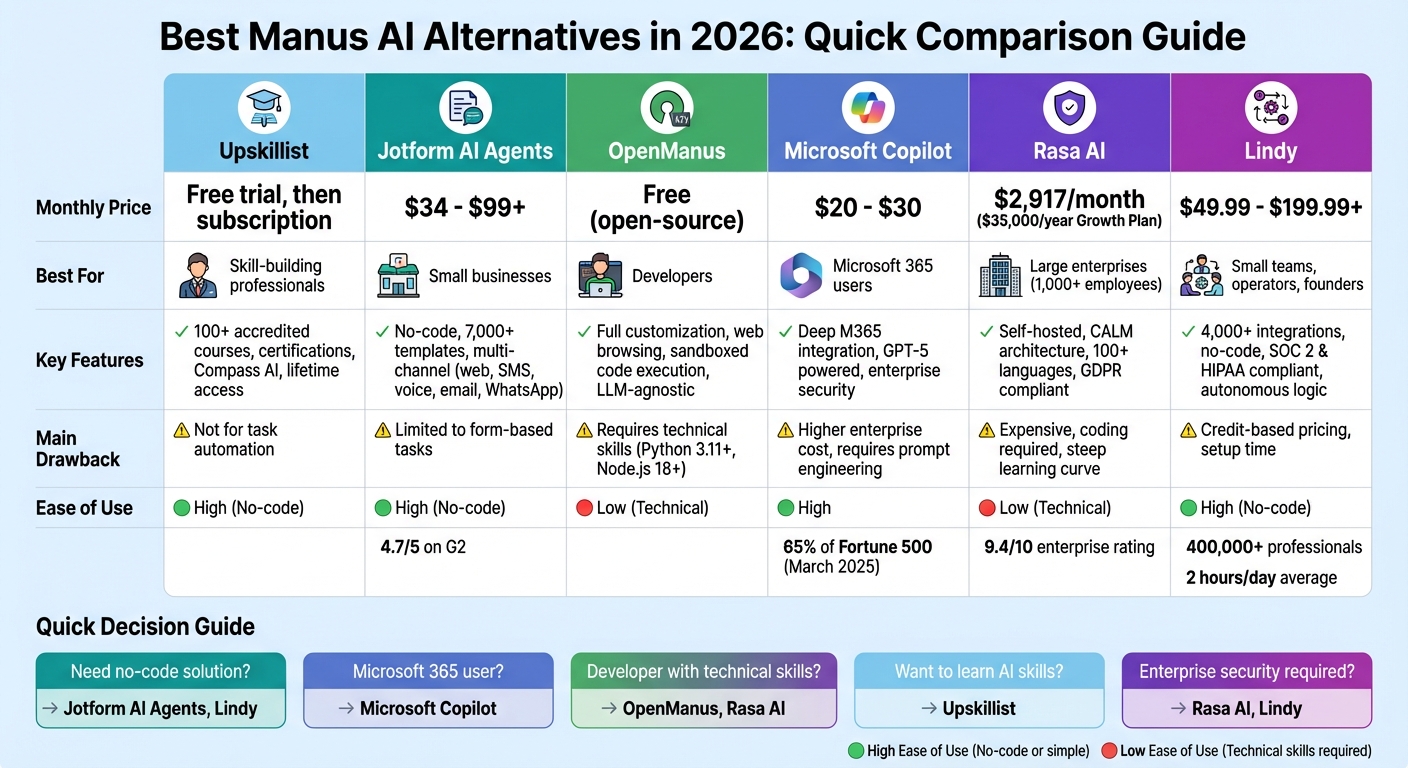 Best Manus AI Alternatives in 2026: Quick Comparison Guide

| | Upskillist | Jotform AI Agents | OpenManus | Microsoft Copilot | Rasa AI | Lindy |
|---|---|---|---|---|---|---|
| Monthly Price | Free trial, then subscription | $34 - $99+ | Free (open-source) | $20 - $30 | $2,917/month ($35,000/year Growth Plan) | $49.99 - $199.99+ |
| Best For | Skill-building professionals | Small businesses | Developers | Microsoft 365 users | Large enterprises (1,000+ employees) | Small teams, operators, founders |
| Key Features | ✓ 100+ accredited courses, certifications, Compass AI, lifetime access | ✓ No-code, 7,000+ templates, multi-channel (web, SMS, voice, email, WhatsApp) | ✓ Full customization, web browsing, sandboxed code execution, LLM-agnostic | ✓ Deep M365 integration, GPT-5 powered, enterprise security | ✓ Self-hosted, CALM architecture, 100+ languages, GDPR compliant | ✓ 4,000+ integrations, no-code, SOC 2 & HIPAA compliant, autonomous logic |
| Main Drawback | ⚠ Not for task automation | ⚠ Limited to form-based tasks | ⚠ Requires technical skills (Python 3.11+, Node.js 18+) | ⚠ Higher enterprise cost, requires prompt engineering | ⚠ Expensive, coding required, steep learning curve | ⚠ Credit-based pricing, setup time |
| Ease of Use | High (No-code) | High (No-code) | Low (Technical) | High | Low (Technical) | High (No-code) |
| | | 4.7/5 on G2 | | 65% of Fortune 500 (March 2025) | 9.4/10 enterprise rating | 400,000+ professionals 2 hours/day average |

Quick Decision Guide

Need no-code solution? → Jotform AI Agents, Lindy

Microsoft 365 user? → Microsoft Copilot

Developer with technical skills? → OpenManus, Rasa AI

Want to learn AI skills? → Upskillist

Enterprise security required? → Rasa AI, Lindy

High Ease of Use (No-code or simple) Low Ease of Use (Technical skills required)